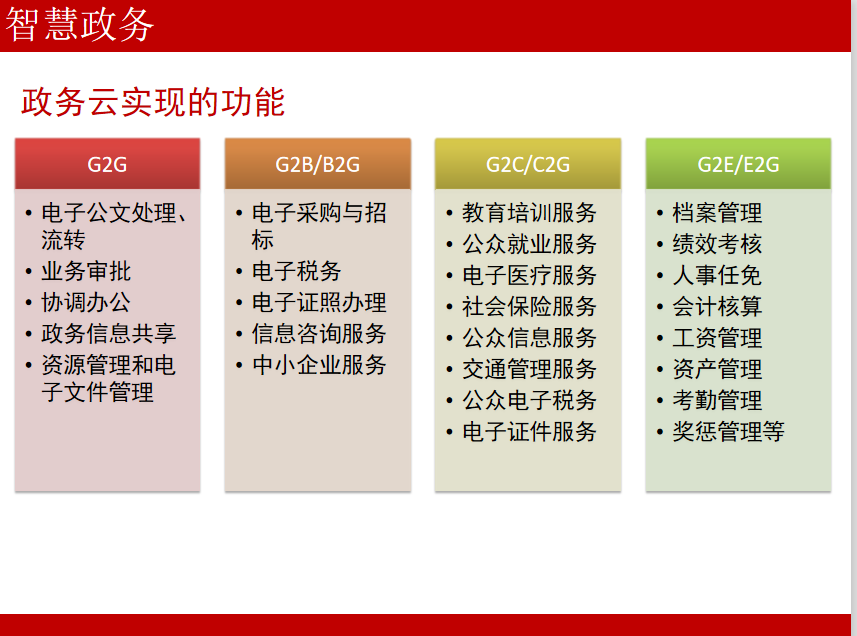 智慧政务

政务云实现的功能

G2G

• 电子公文处理、流转
• 业务审批
• 协调办公
• 政务信息共享
• 资源管理和电子文件管理

G2B/B2G

• 电子采购与招标
• 电子税务
• 电子证照办理
• 信息咨询服务
• 中小企业服务

G2C/C2G

• 教育培训服务
• 公众就业服务
• 电子医疗服务
• 社会保险服务
• 公众信息服务
• 交通管理服务
• 公众电子税务
• 电子证件服务

G2E/E2G

• 档案管理
• 绩效考核
• 人事任免
• 会计核算
• 工资管理
• 资产管理
• 考勤管理
• 奖惩管理等